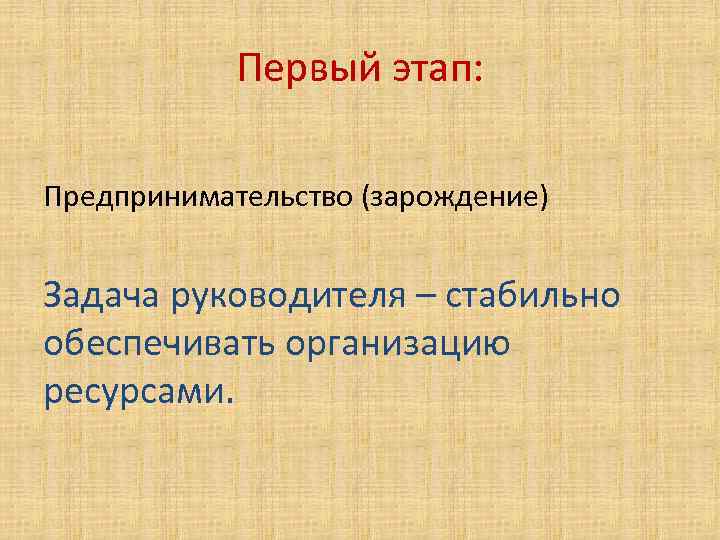 Первый этап:

Предпринимательство (зарождение)

Задача руководителя – стабильно обеспечивать организацию ресурсами.